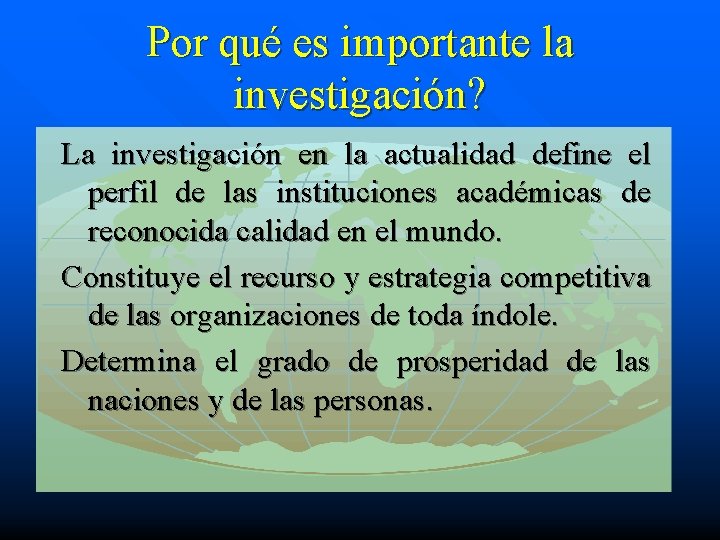 Por qué es importante la investigación?

La investigación en la actualidad define el perfil de las instituciones académicas de reconocida calidad en el mundo.

Constituye el recurso y estrategia competitiva de las organizaciones de toda índole.

Determina el grado de prosperidad de las naciones y de las personas.